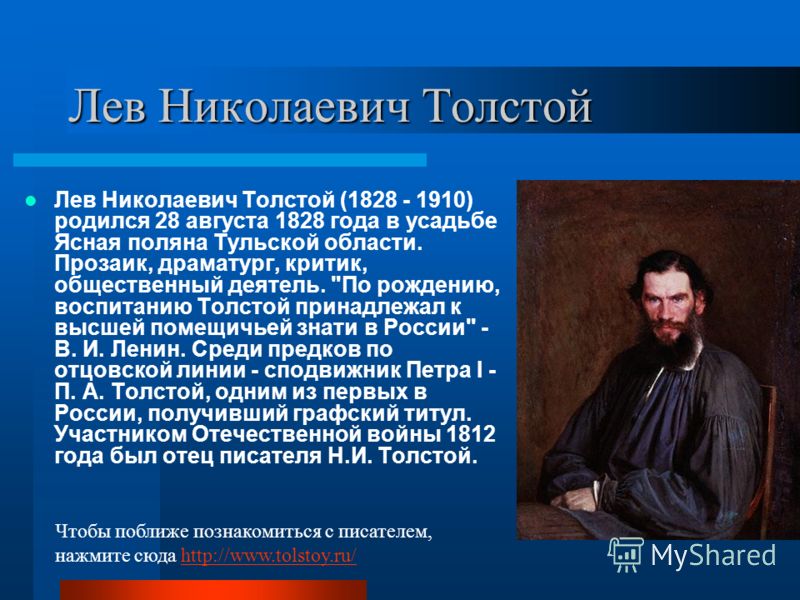 Лев Николаевич Толстой

Лев Николаевич Толстой (1828 - 1910) родился 28 августа 1828 года в усадьбе Ясная поляна Тульской области. Прозаик, драматург, критик, общественный деятель. "По рождению, воспитанию Толстой принадлежал к высшей помещичьей знати в России" - В. И. Ленин. Среди предков по отцовской линии - сподвижник Петра I - П. А. Толстой, одним из первых в России, получивший графский титул. Участником Отечественной войны 1812 года был отец писателя Н.И. Толстой.

Чтобы поближе познакомиться с писателем, нажмите сюда http://www.tolstoy.ru/

MyShared